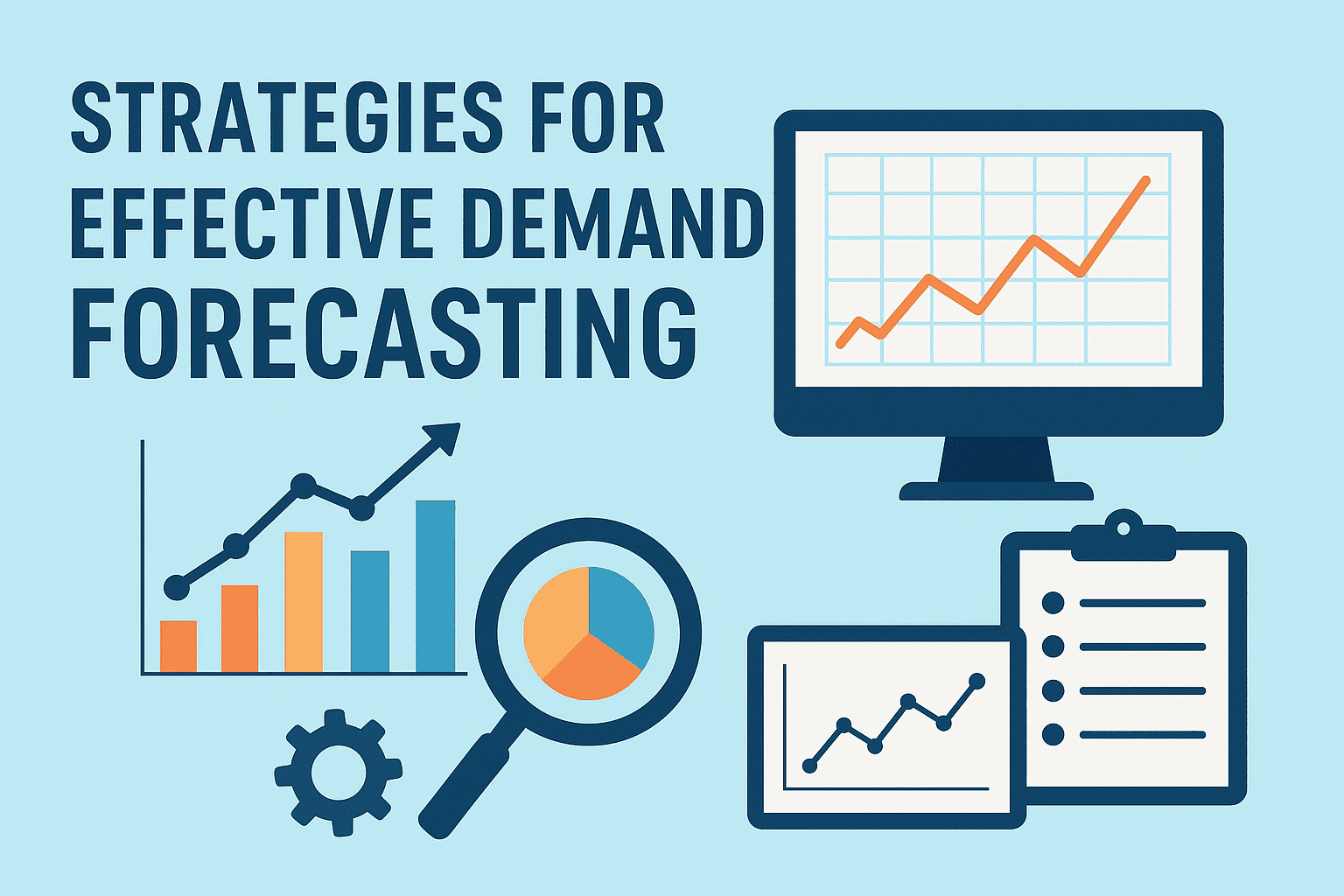 STRATEGIES FOR EFFECTIVE DEMAND FORECASTING